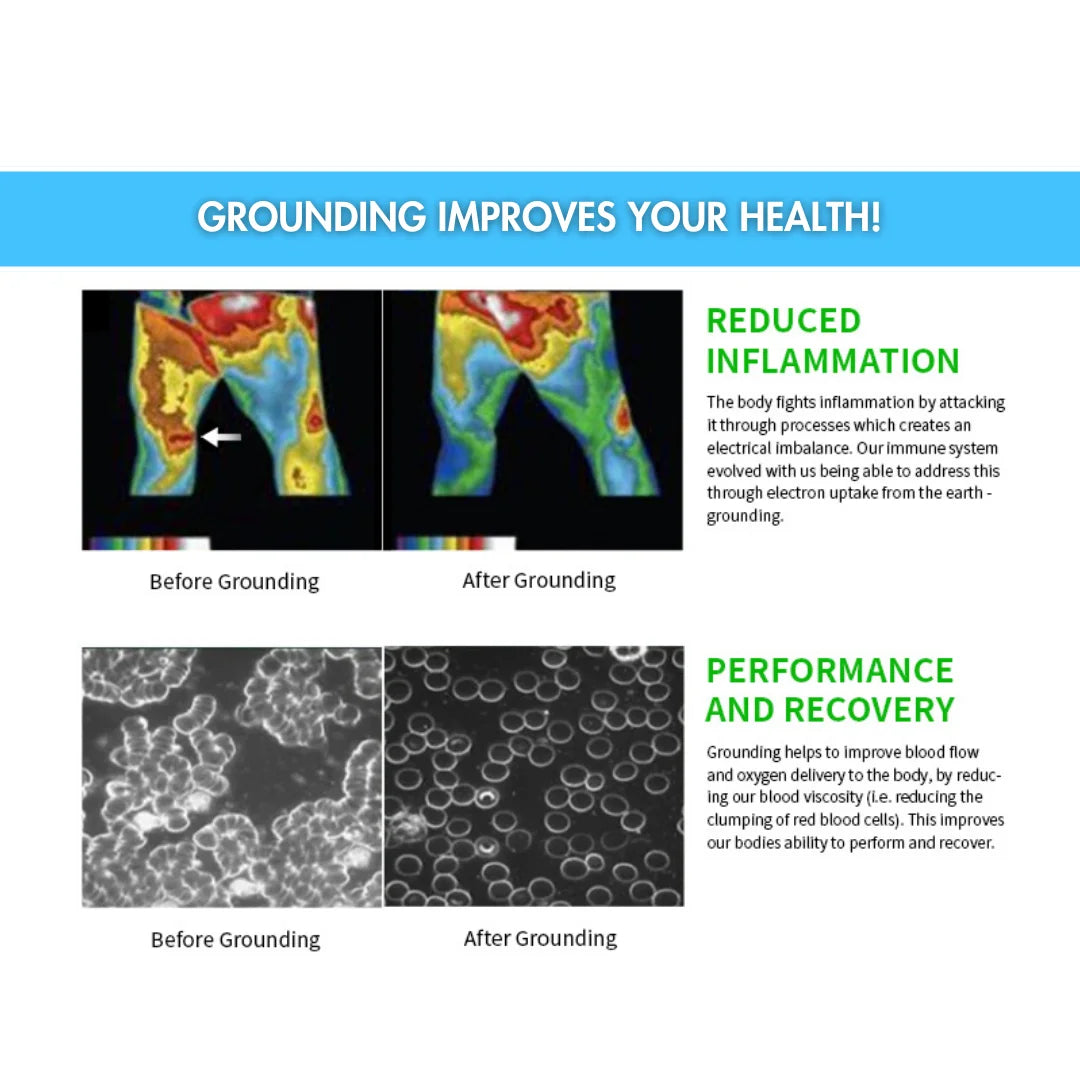 GROUNDING IMPROVES YOUR HEALTH!

Before Grounding

After Grounding

REDUCED INFLAMMATION

The body fights inflammation by attacking it through processes which creates an electrical imbalance. Our immune system evolved with us being able to address this through electron uptake from the earth - grounding.

Before Grounding

After Grounding

PERFORMANCE AND RECOVERY

Grounding helps to improve blood flow and oxygen delivery to the body, by reducing our blood viscosity (i.e. reducing the clumping of red blood cells). This improves our bodies ability to perform and recover.